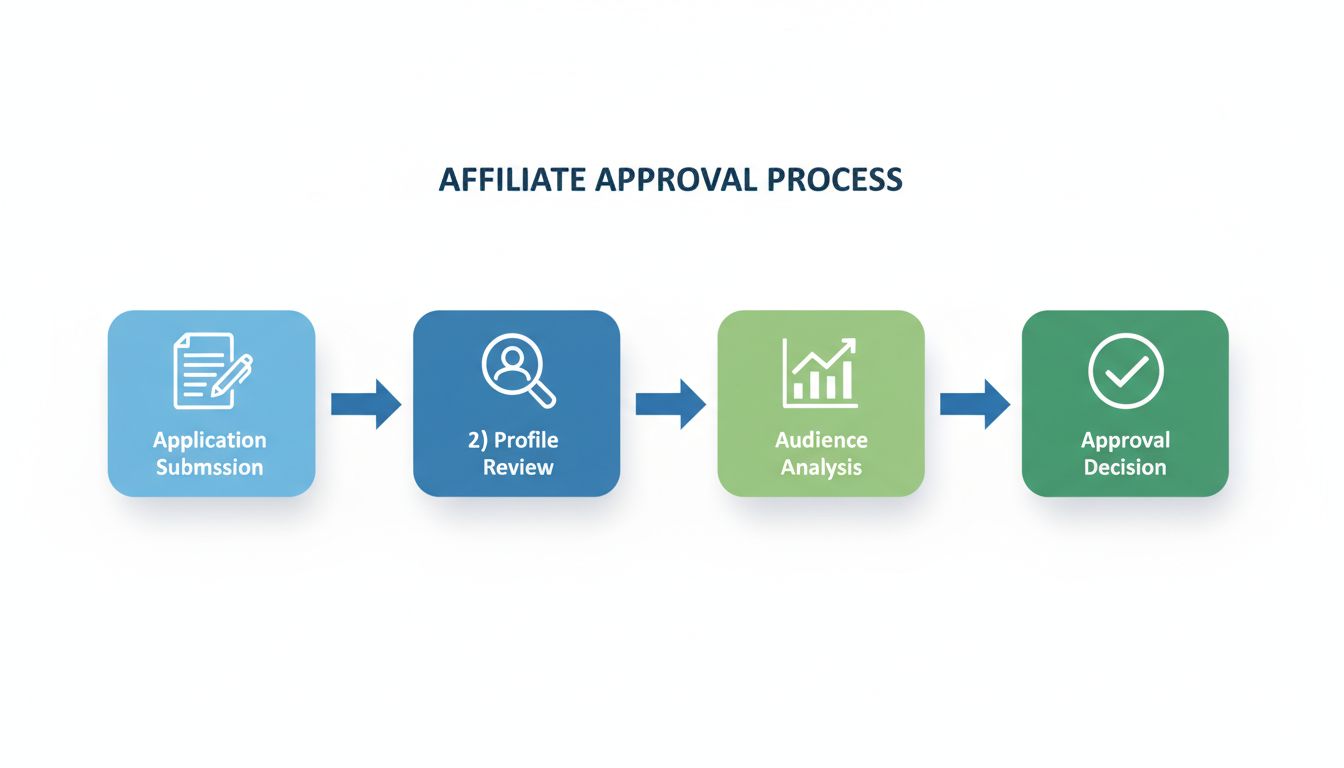 AFFILIATE APPROVAL PROCESS

Application Submssion

2) Profile Review

Audience Analysis

Approval Decision